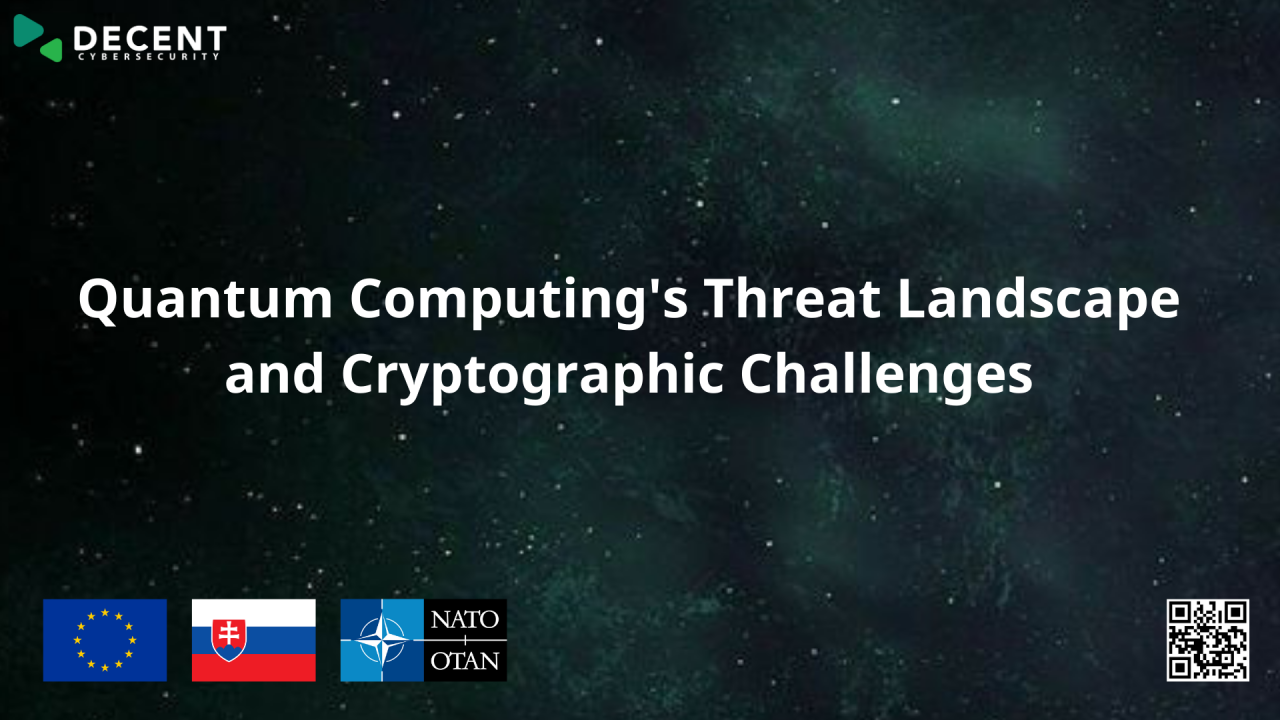 DECENT
CYBERSECURITY

Quantum Computing's Threat Landscape and Cryptographic Challenges

NATO
OTAN